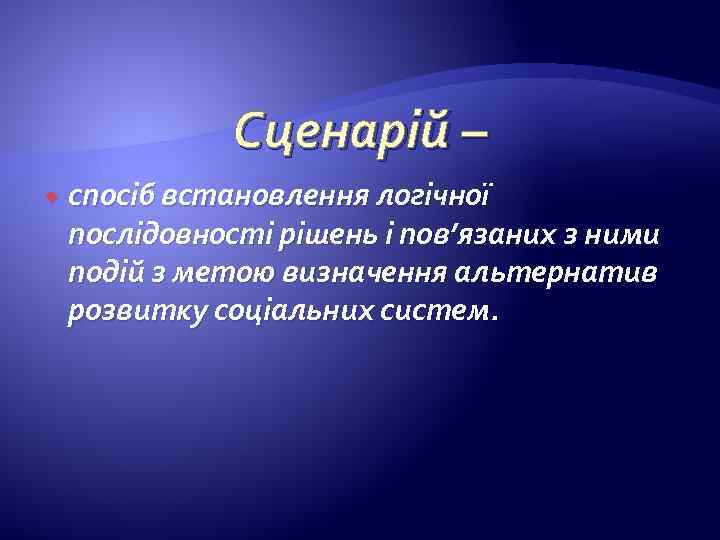 Сценарій –

спосіб встановлення логічної послідовності рішень і пов’язаних з ними подій з метою визначення альтернатив розвитку соціальних систем.